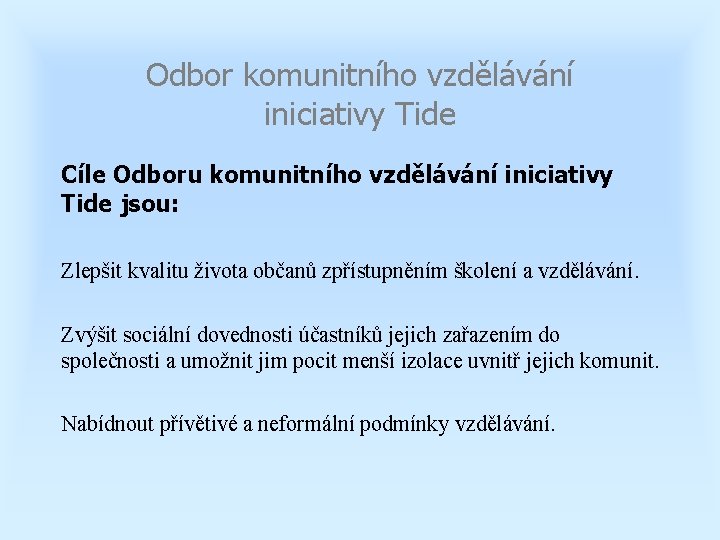 Odbor komunitního vzdělávání iniciativy Tide

Cíle Odboru komunitního vzdělávání iniciativy Tide jsou:

Zlepšit kvalitu života občanů zpřístupněním školení a vzdělávání.

Zvýšit sociální dovednosti účastníků jejich zařazením do společnosti a umožnit jim pocit menší izolace uvnitř jejich komunit.

Nabídnout přívětivé a neformální podmínky vzdělávání.